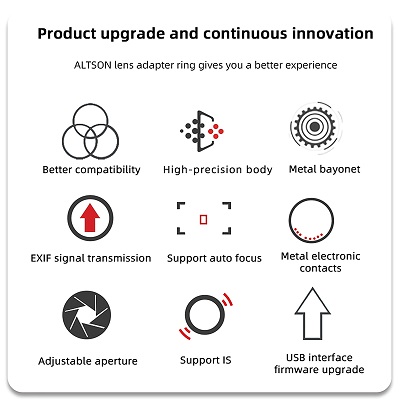 Product upgrade and continuous innovation

ALTSON lens adapter ring gives you a better experience

Better compatibility

High-precision body

Metal bayonet

EXIF signal transmission

Support auto focus

Metal electronic contacts

Adjustable aperture

Support IS

USB interface firmware upgrade